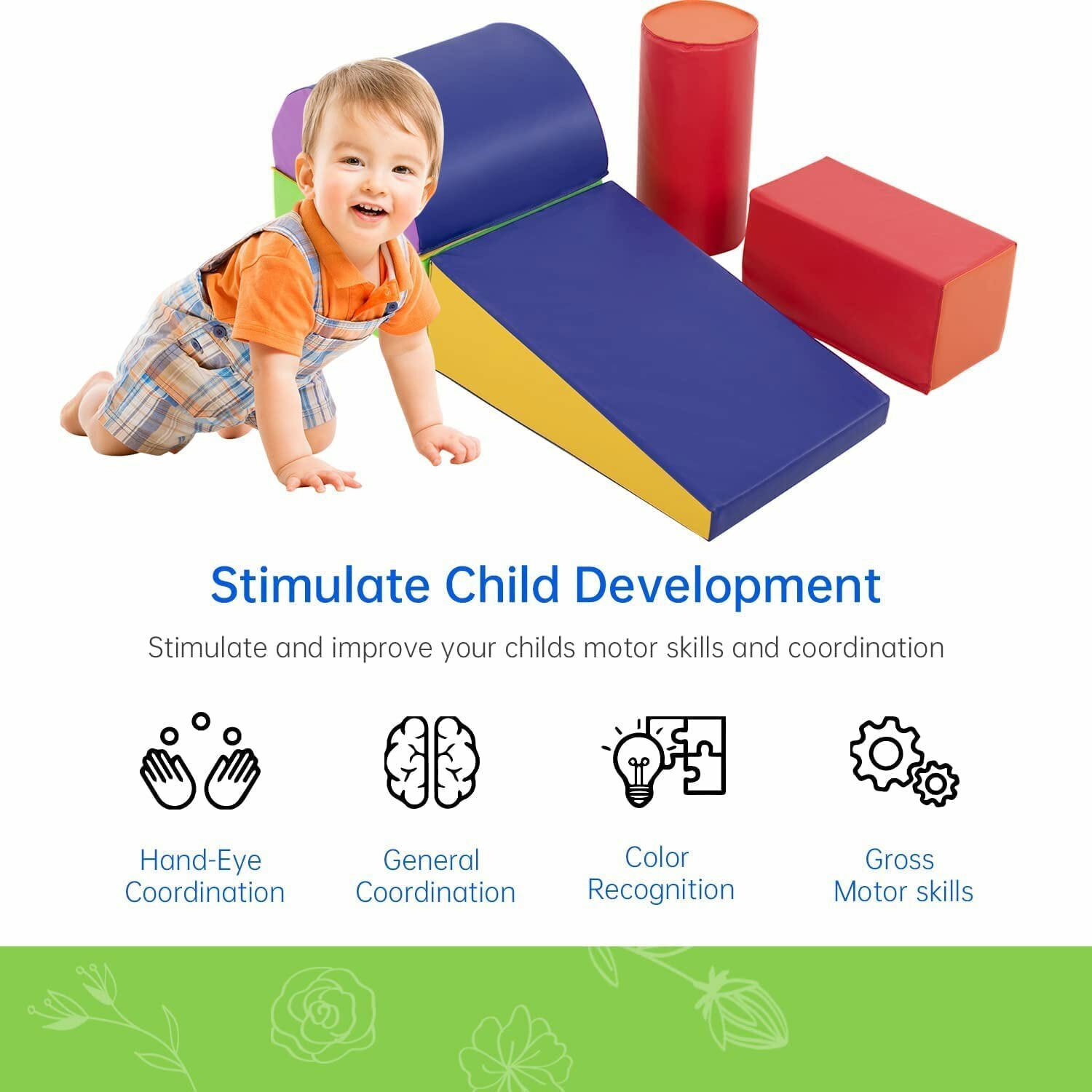 Stimulate Child Development

Stimulate and improve your childs motor skills and coordination

Hand-Eye Coordination

General Coordination

Color Recognition

Gross Motor skills